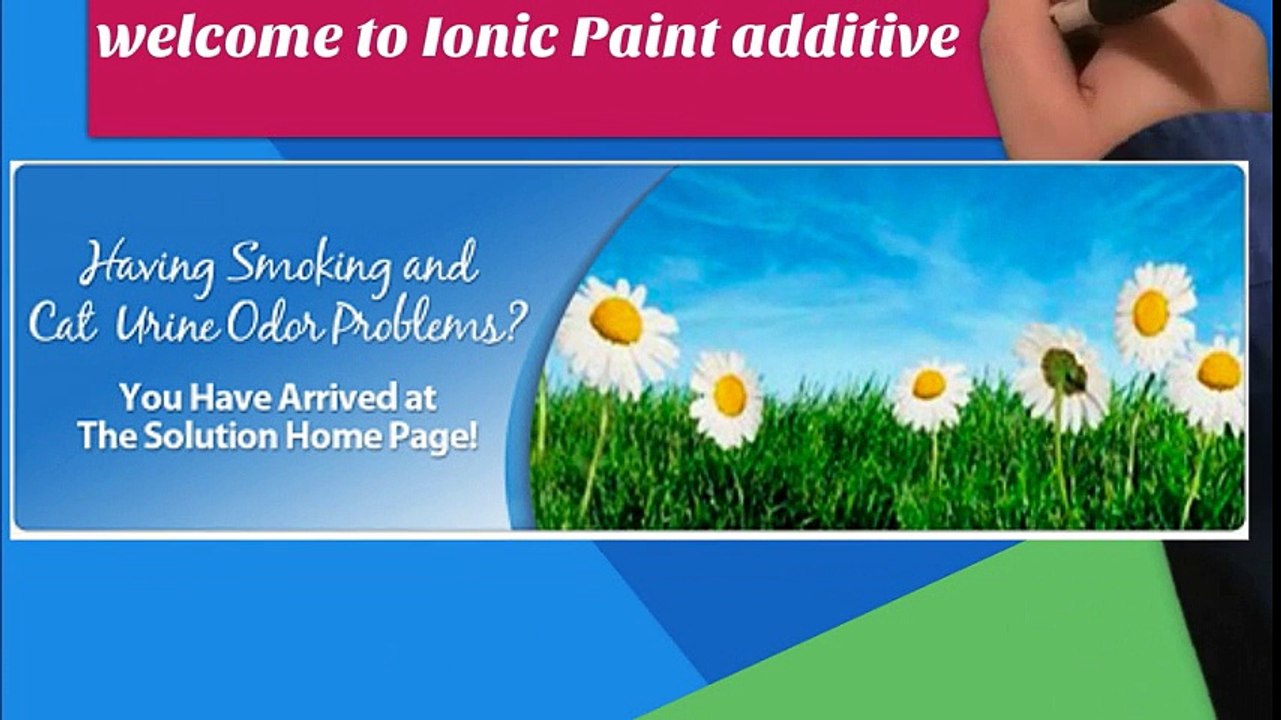 welcome to Ionic Paint additive

Having Smoking and Cat Urine Odor Problems?

You Have Arrived at The Solution Home Page!